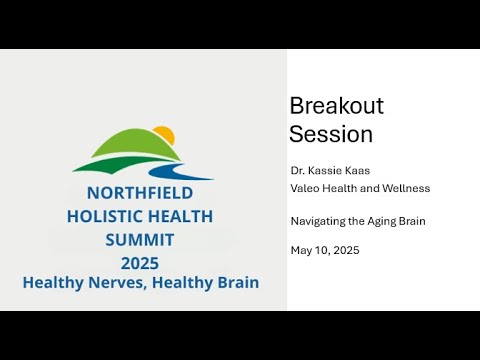 NORTHFIELD
HOLISTIC HEALTH
SUMMIT
2025
Healthy Nerves, Healthy Brain

Breakout Session

Dr. Kassie Kaas
Valeo Health and Wellness

Navigating the Aging Brain

May 10, 2025